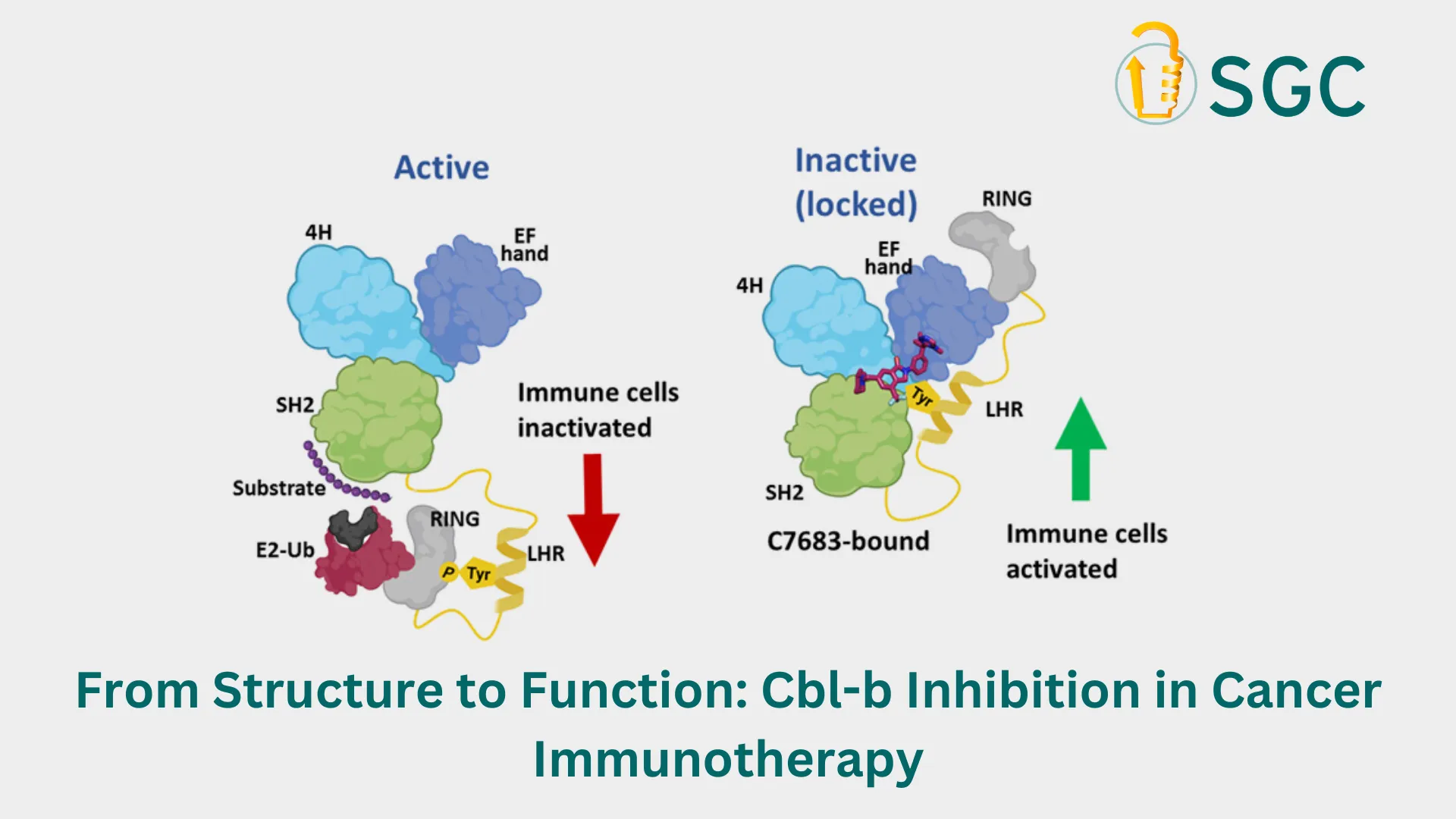 SGC

Active

4H

EF hand

SH2

Substrate

E2-Ub

RING

P Tyr

LHR

Immune cells inactivated

Inactive (locked)

RING

EF hand

4H

Tyr

LHR

SH2

C7683-bound

Immune cells activated

From Structure to Function: Cbl-b Inhibition in Cancer Immunotherapy